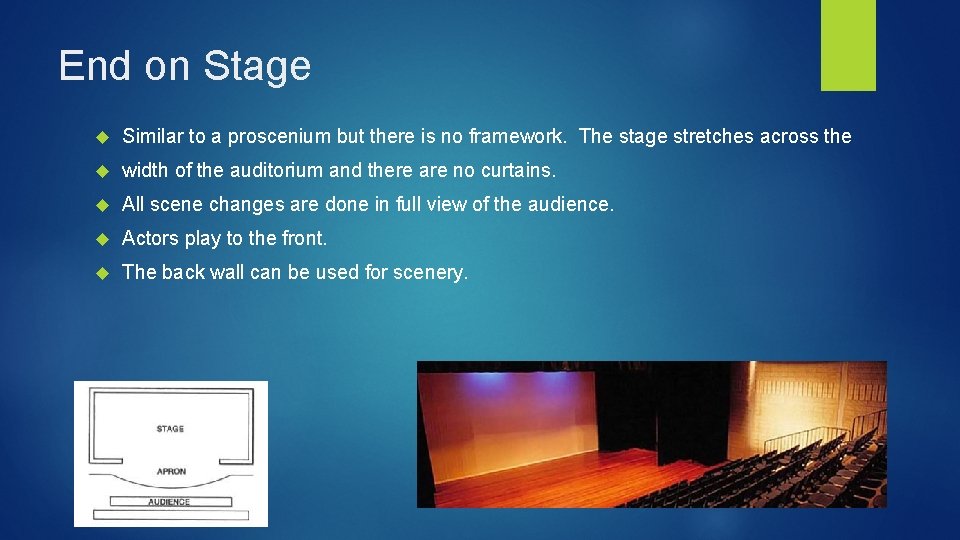 End on Stage

Similar to a proscenium but there is no framework. The stage stretches across the

width of the auditorium and there are no curtains.

All scene changes are done in full view of the audience.

Actors play to the front.

The back wall can be used for scenery.

STAGE

APRON

AUDIENCE